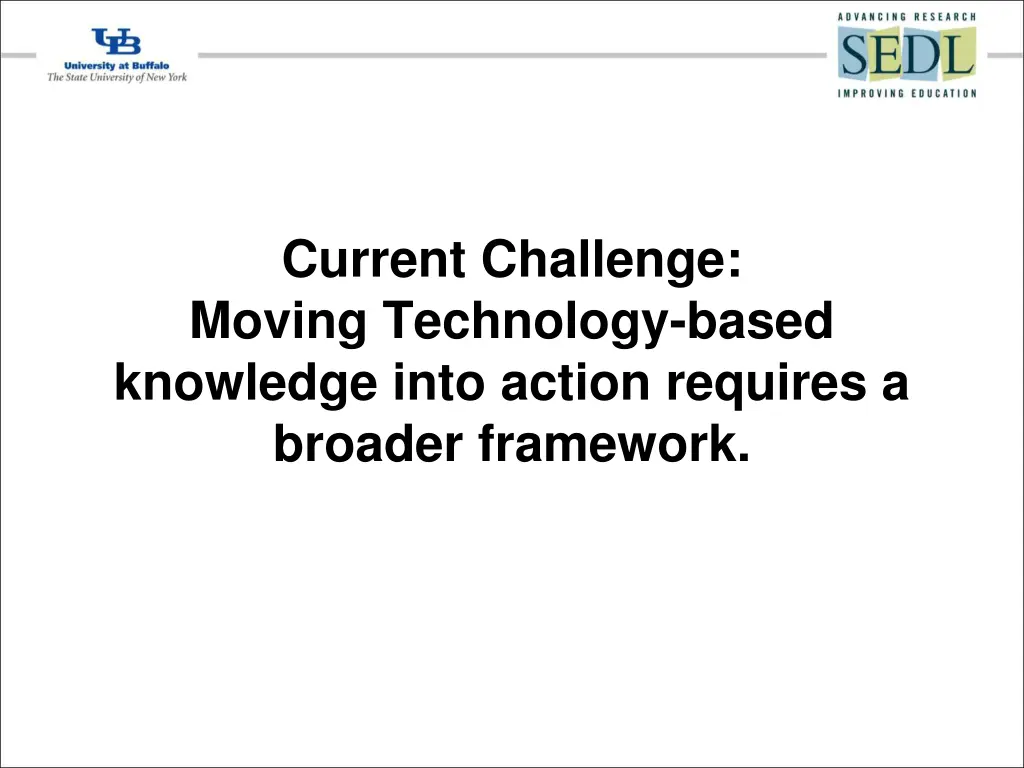 UB
University at Buffalo
The State University of New York

ADVANCING RESEARCH
SEDL
IMPROVING EDUCATION

Current Challenge:
Moving Technology-based knowledge into action requires a broader framework.